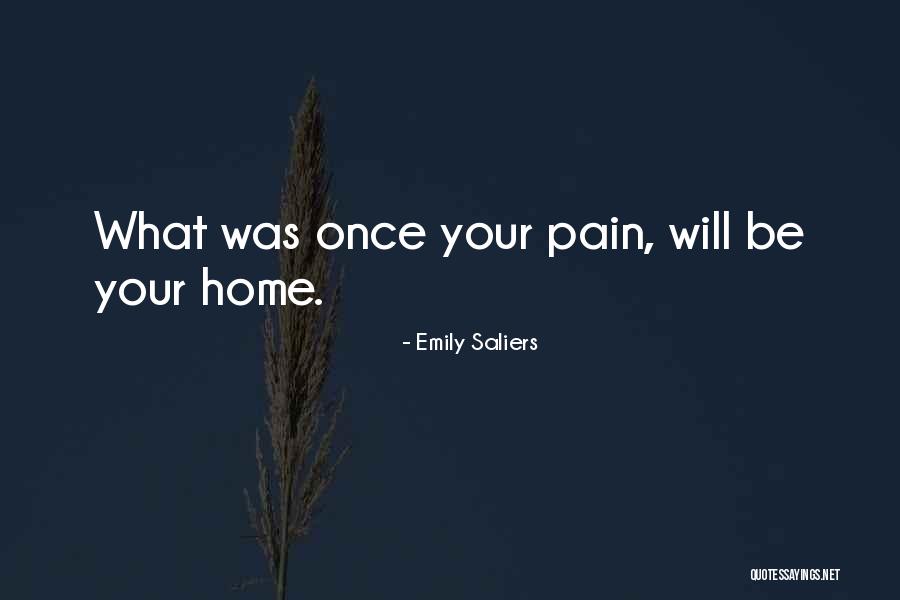 What was once your pain, will be your home.

- Emily Saliers

QUOTESSAYINGS.NET